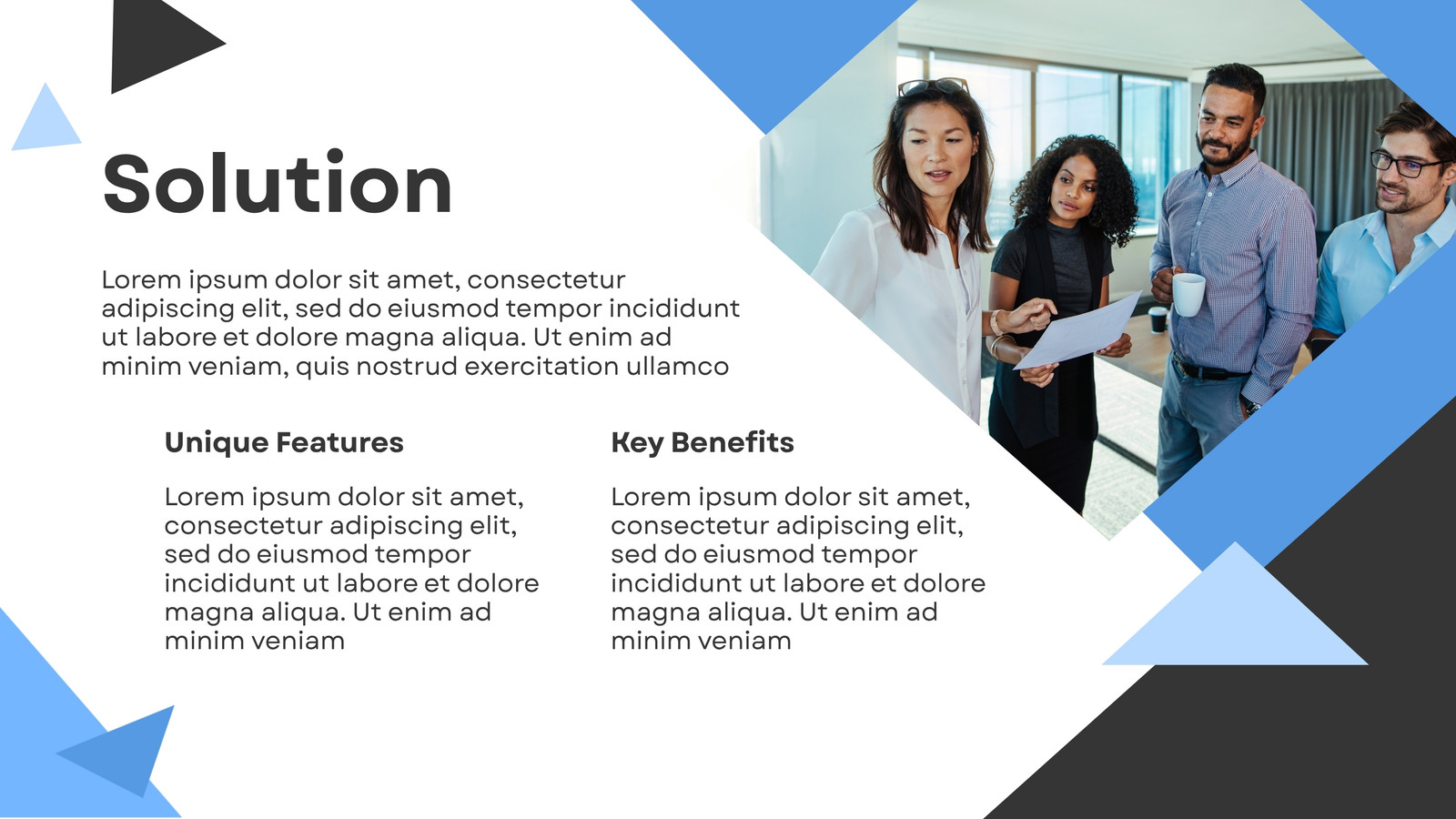 Solution

Lorem ipsum dolor sit amet, consectetur adipiscing elit, sed do eiusmod tempor incididunt ut labore et dolore magna aliqua. Ut enim ad minim veniam, quis nostrud exercitation ullamco

Unique Features

Lorem ipsum dolor sit amet, consectetur adipiscing elit, sed do eiusmod tempor incididunt ut labore et dolore magna aliqua. Ut enim ad minim veniam

Key Benefits

Lorem ipsum dolor sit amet, consectetur adipiscing elit, sed do eiusmod tempor incididunt ut labore et dolore magna aliqua. Ut enim ad minim veniam